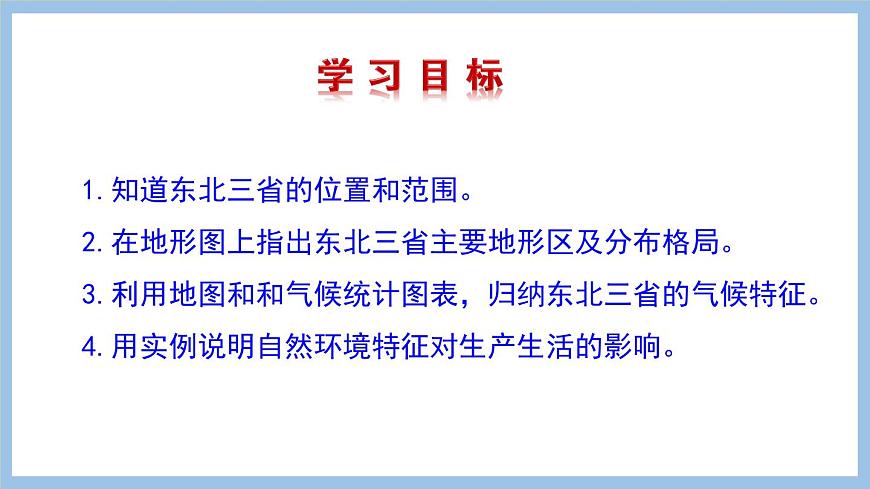 学习目标

1. 知道东北三省的位置和范围。

2. 在地形图上指出东北三省主要地形区及分布格局。

3. 利用地图和和气候统计图表，归纳东北三省的气候特征。

4. 用实例说明自然环境特征对生产生活的影响。